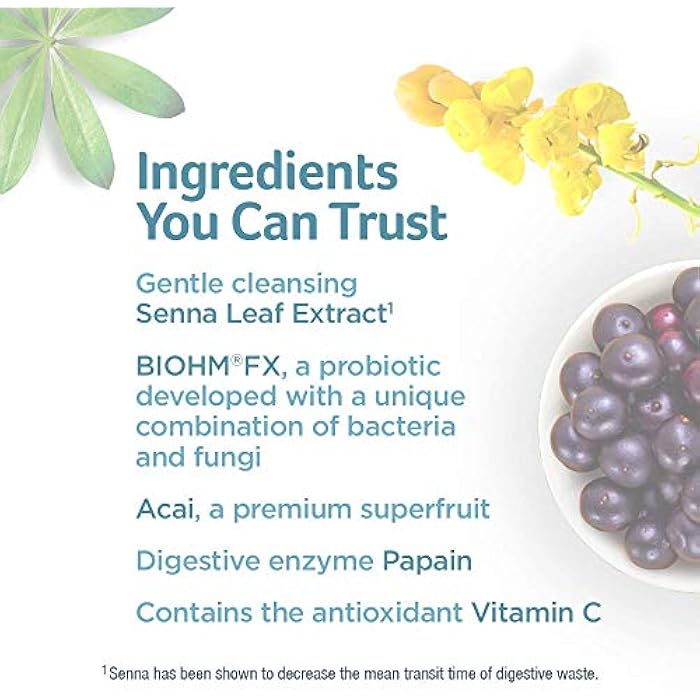 Ingredients You Can Trust

Gentle cleansing Senna Leaf Extract$^1$

BIOHM®FX, a probiotic developed with a unique combination of bacteria and fungi

Acai, a premium superfruit

Digestive enzyme Papain

Contains the antioxidant Vitamin C

$^1$Senna has been shown to decrease the mean transit time of digestive waste.